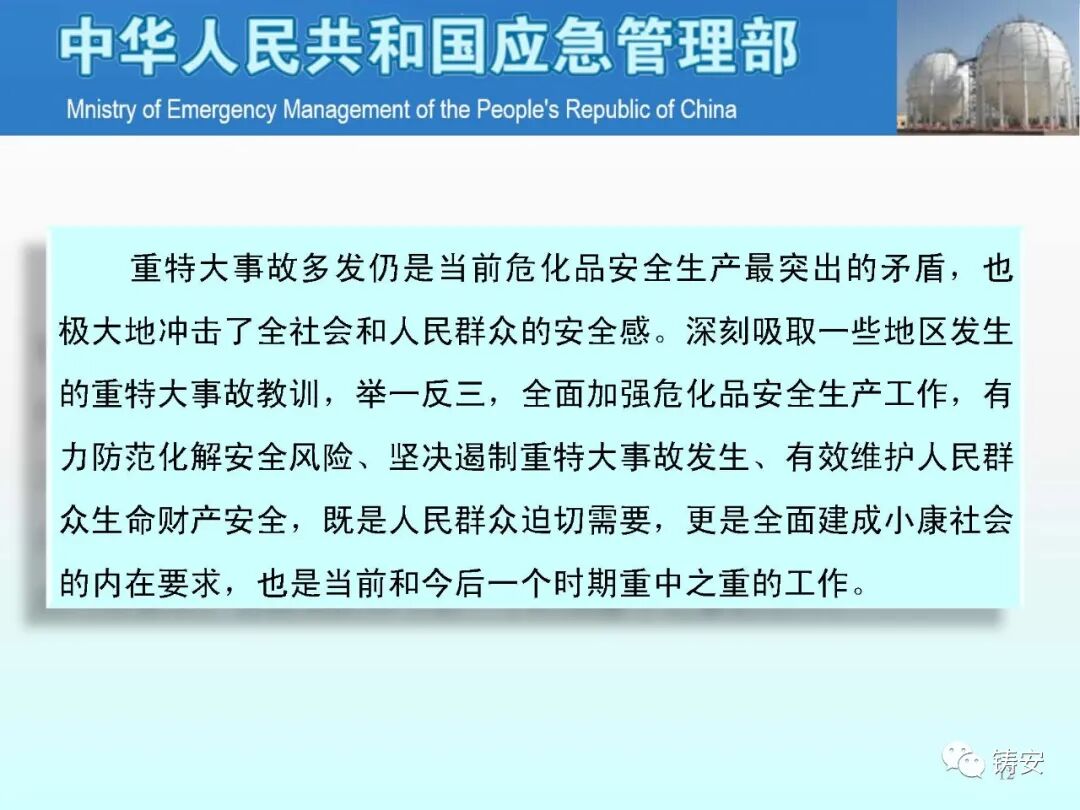 中华人民共和国应急管理部

Mnistry of Emergency Management of the People's Republic of China

重特大事故多发仍是当前危化品安全生产最突出的矛盾，也极大地冲击了全社会和人民群众的安全感。深刻吸取一些地区发生的重特大事故教训，举一反三，全面加强危化品安全生产工作，有力防范化解安全风险、坚决遏制重特大事故发生、有效维护人民群众生命财产安全，既是人民群众迫切需要，更是全面建成小康社会的内在要求，也是当前和今后一个时期重中之重的工作。

铸安